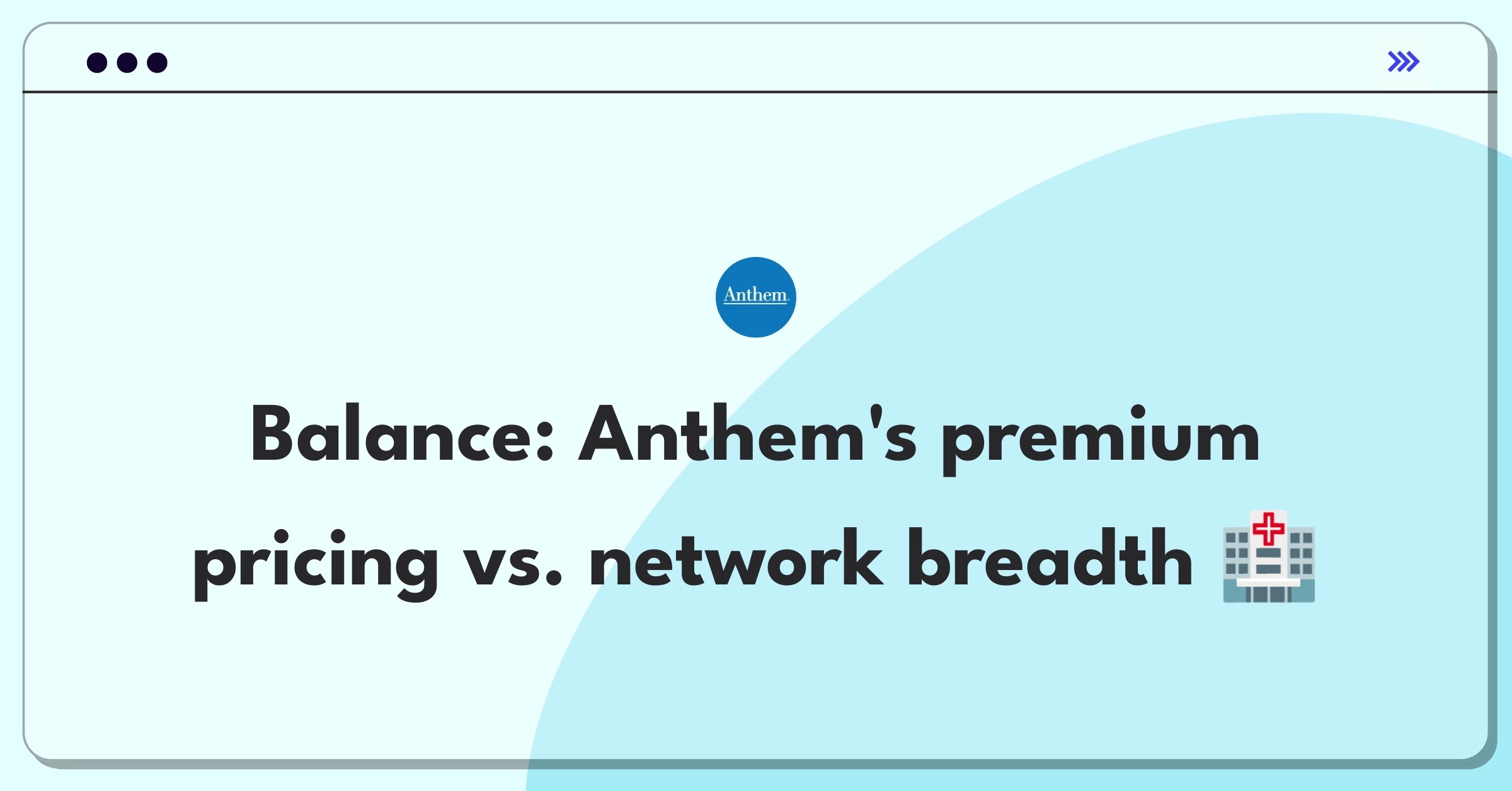 Anthem

Balance: Anthem's premium pricing vs. network breadth 🏥